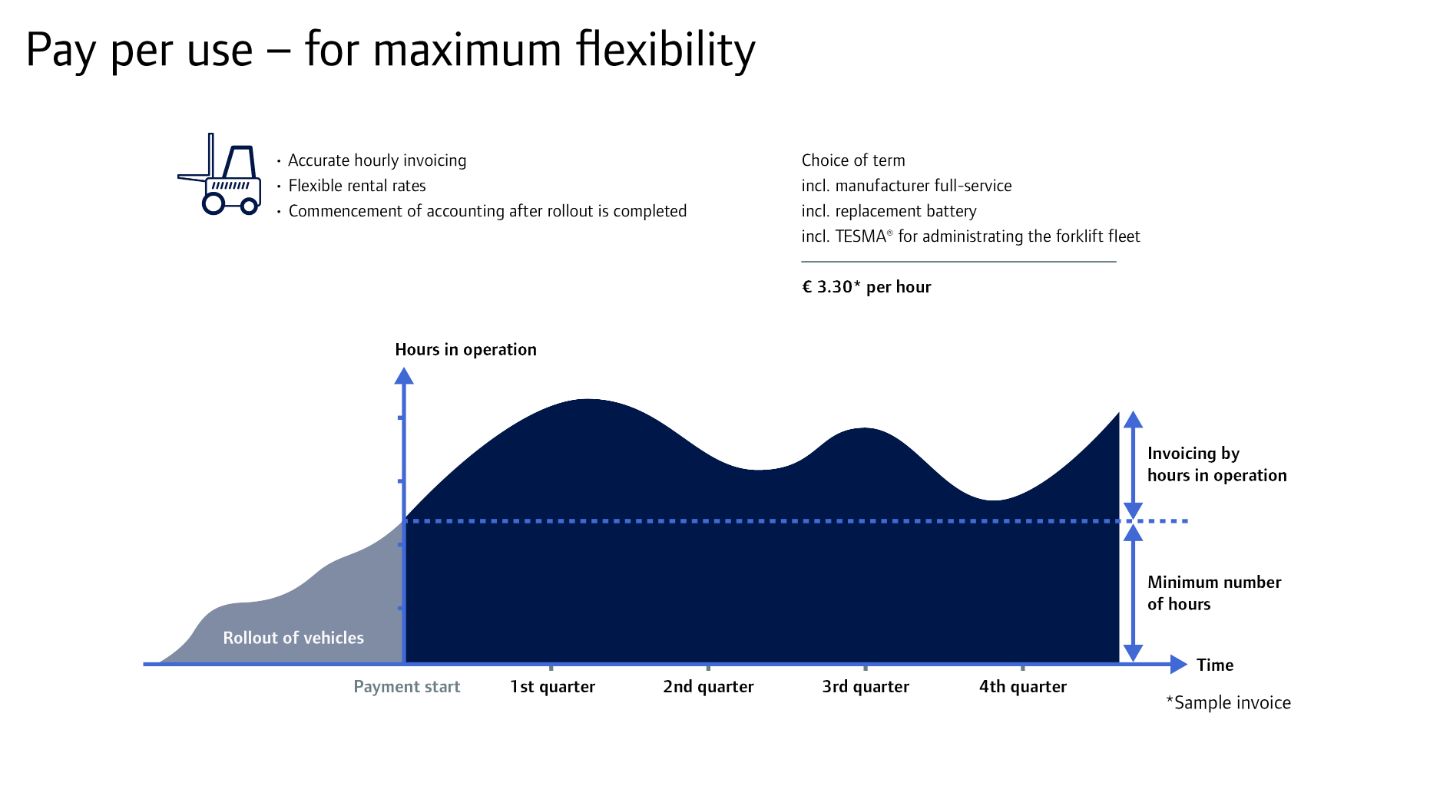 Pay per use – for maximum flexibility

· Accurate hourly invoicing
· Flexible rental rates
· Commencement of accounting after rollout is completed

Choice of term
incl. manufacturer full-service
incl. replacement battery
incl. TESMA® for administrating the forklift fleet

€ 3.30* per hour

Hours in operation

Invoicing by hours in operation

Minimum number of hours

Rollout of vehicles

Time

Payment start
1st quarter
2nd quarter
3rd quarter
4th quarter

*Sample invoice